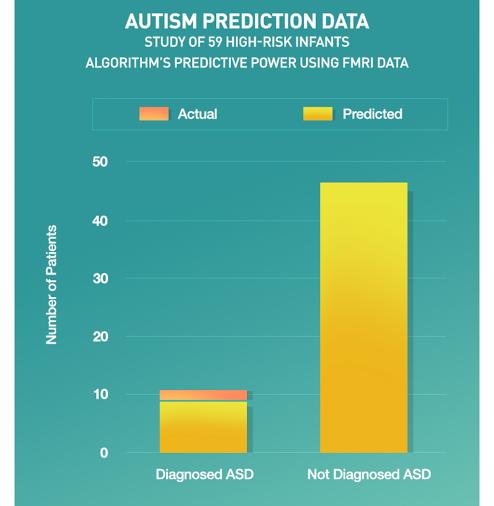 AUTISM PREDICTION DATA
STUDY OF 59 HIGH-RISK INFANTS
ALGORITHM'S PREDICTIVE POWER USING FMRI DATA

Actual
Predicted

Number of Patients
50
40
30
20
10
0

Diagnosed ASD
Not Diagnosed ASD